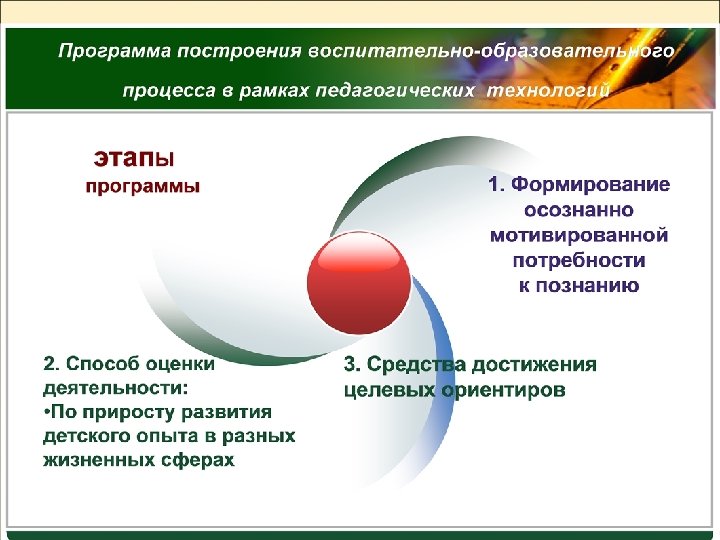 Программа построения воспитательно-образовательного процесса в рамках педагогических технологий

этапы программы

1. Формирование осознанно мотивированной потребности к познанию

2. Способ оценки деятельности:
•По приросту развития детского опыта в разных жизненных сферах

3. Средства достижения целевых ориентиров